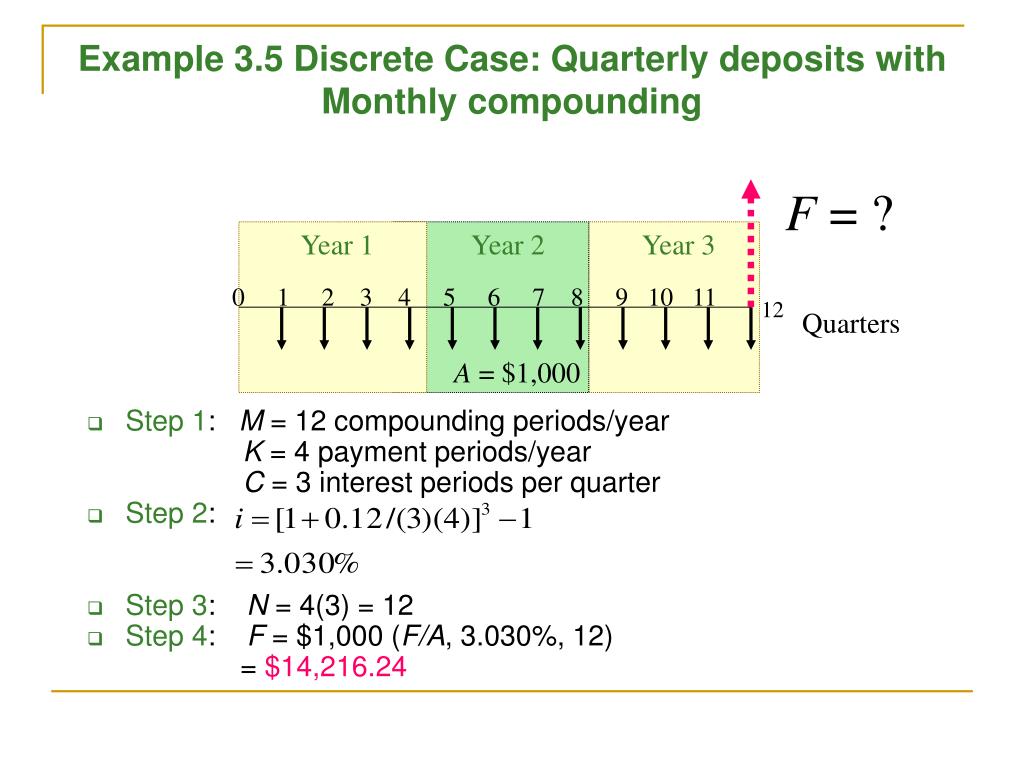 Example 3.5 Discrete Case: Quarterly deposits with Monthly compounding

$F = ?$

Year 1 Year 2 Year 3

0 1 2 3 4 5 6 7 8 9 10 11 12 Quarters

$A = \$1,000$

Step 1: $M$ = 12 compounding periods/year
$K$ = 4 payment periods/year
$C$ = 3 interest periods per quarter

Step 2: $i = [1 + 0.12/(3)(4)]^3 - 1$
$= 3.030\%$

Step 3: $N$ = 4(3) = 12

Step 4: $F$ = \$1,000 ($F/A$, 3.030%, 12)
= \$14,216.24